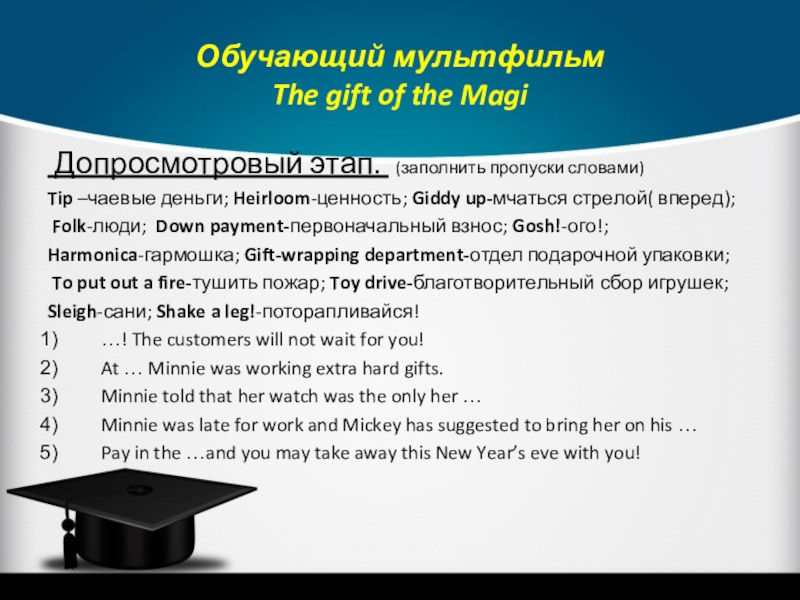 Обучающий мультфильм
The gift of the Magi

Допросмотровый этап. (заполнить пропуски словами)

Tip –чаевые деньги; Heirloom-ценность; Giddy up-мчаться стрелой( вперед); Folk-люди; Down payment-первоначальный взнос; Gosh!-ого!; Harmonica-гармошка; Gift-wrapping department-отдел подарочной упаковки; To put out a fire-тушить пожар; Toy drive-благотворительный сбор игрушек; Sleigh-сани; Shake a leg!-поторапливайся!

1) …! The customers will not wait for you!
2) At … Minnie was working extra hard gifts.
3) Minnie told that her watch was the only her …
4) Minnie was late for work and Mickey has suggested to bring her on his …
5) Pay in the …and you may take away this New Year's eve with you!